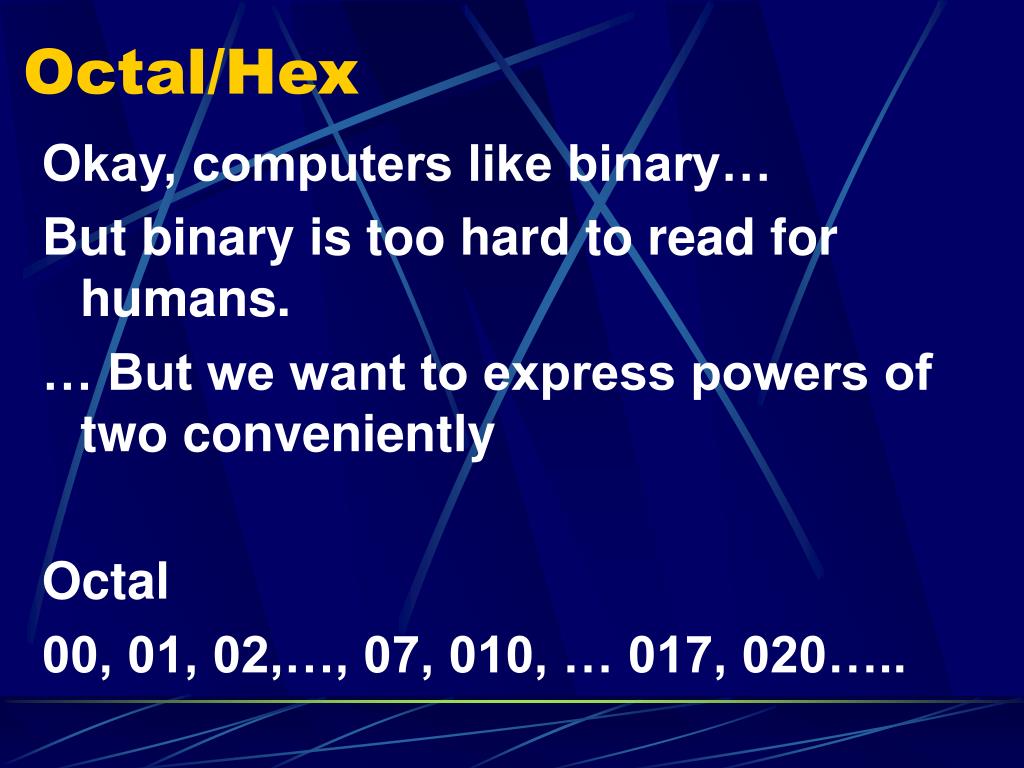 Octal/Hex

Okay, computers like binary…

But binary is too hard to read for humans.

… But we want to express powers of two conveniently

Octal

00, 01, 02,…, 07, 010, … 017, 020…..